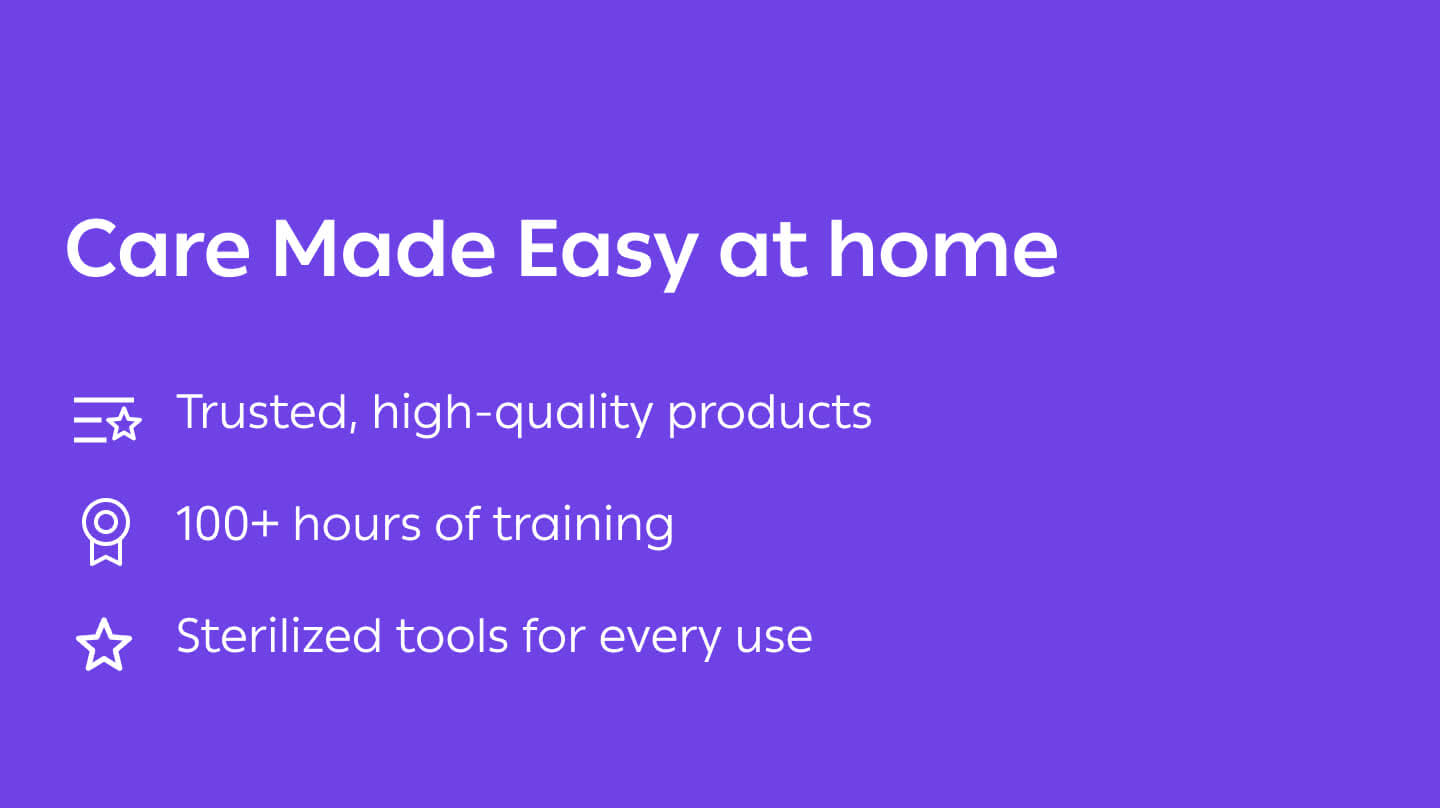 Care Made Easy at home

Trusted, high-quality products

100+ hours of training

Sterilized tools for every use